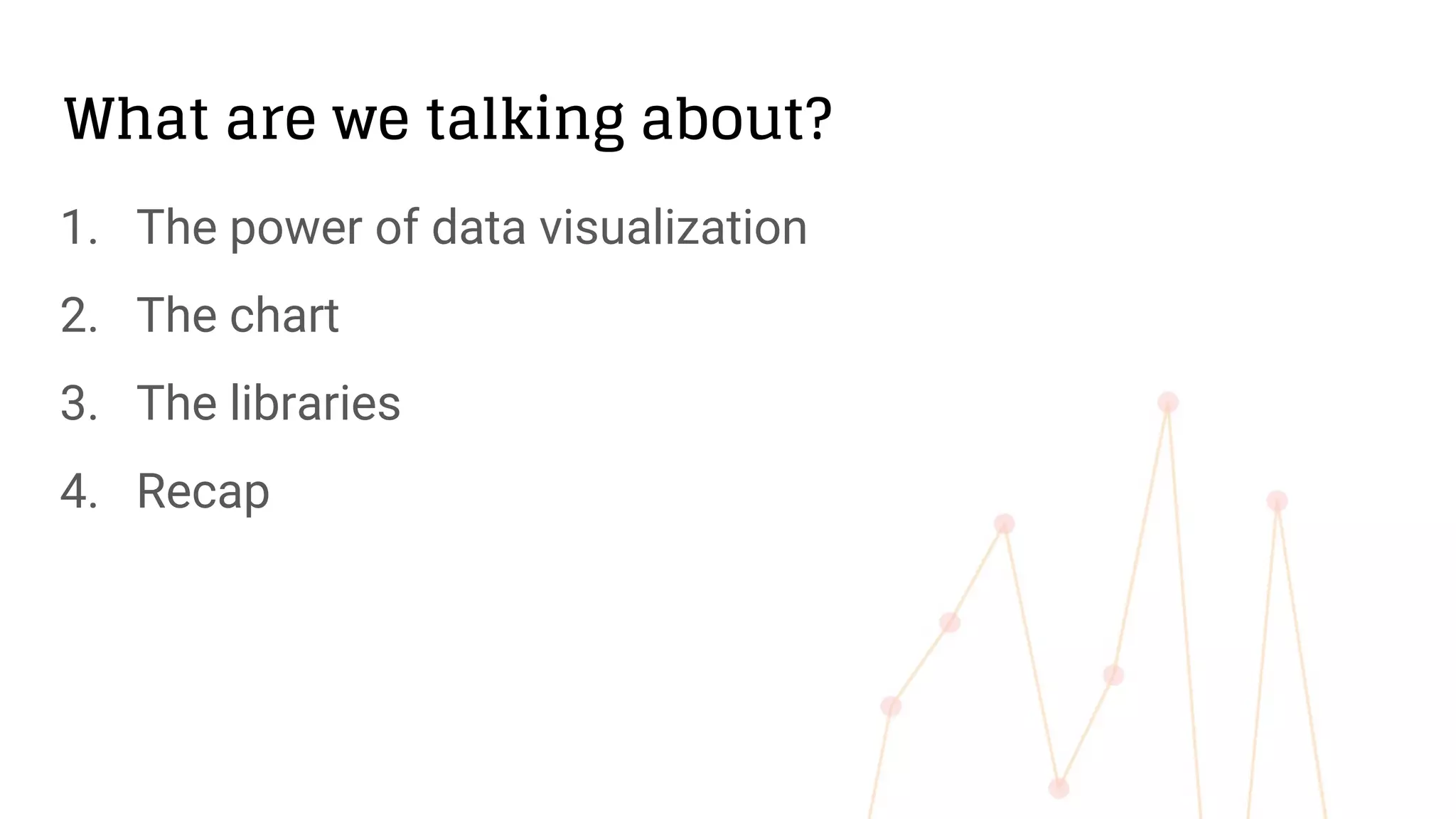 What are we talking about?

1. The power of data visualization
2. The chart
3. The libraries
4. Recap